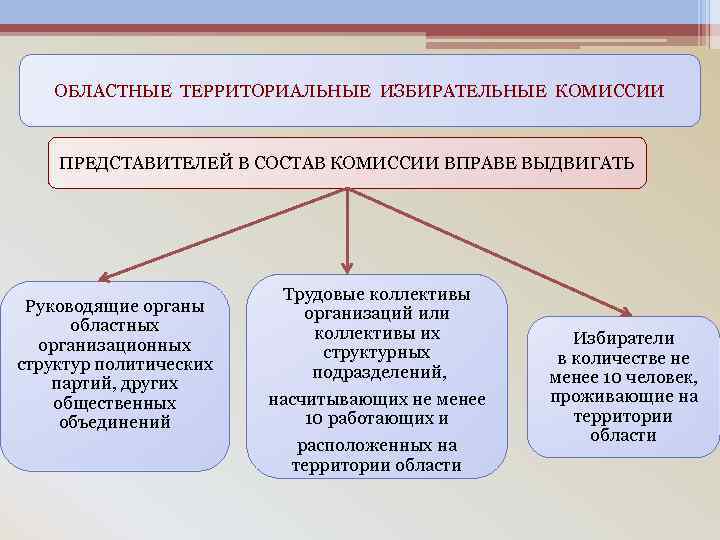 ОБЛАСТНЫЕ ТЕРРИТОРИАЛЬНЫЕ ИЗБИРАТЕЛЬНЫЕ КОМИССИИ

ПРЕДСТАВИТЕЛЕЙ В СОСТАВ КОМИССИИ ВПРАВЕ ВЫДВИГАТЬ

Руководящие органы областных организационных структур политических партий, других общественных объединений

Трудовые коллективы организаций или коллективы их структурных подразделений,

насчитывающих не менее 10 работающих и

расположенных на территории области

Избиратели в количестве не менее 10 человек, проживающие на территории области